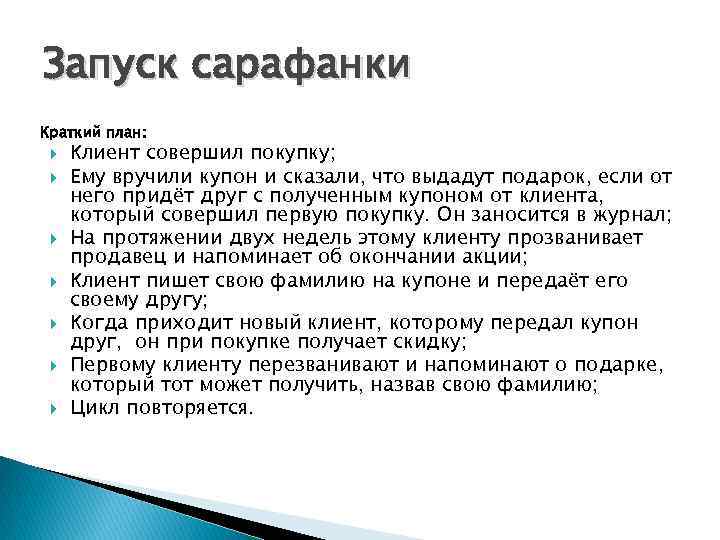 Запуск сарафанки

Краткий план:

Клиент совершил покупку;

Ему вручили купон и сказали, что выдадут подарок, если от него придёт друг с полученным купоном от клиента, который совершил первую покупку. Он заносится в журнал;

На протяжении двух недель этому клиенту прозванивает продавец и напоминает об окончании акции;

Клиент пишет свою фамилию на купоне и передаёт его своему другу;

Когда приходит новый клиент, которому передал купон друг, он при покупке получает скидку;

Первому клиенту перезванивают и напоминают о подарке, который тот может получить, назвав свою фамилию;

Цикл повторяется.